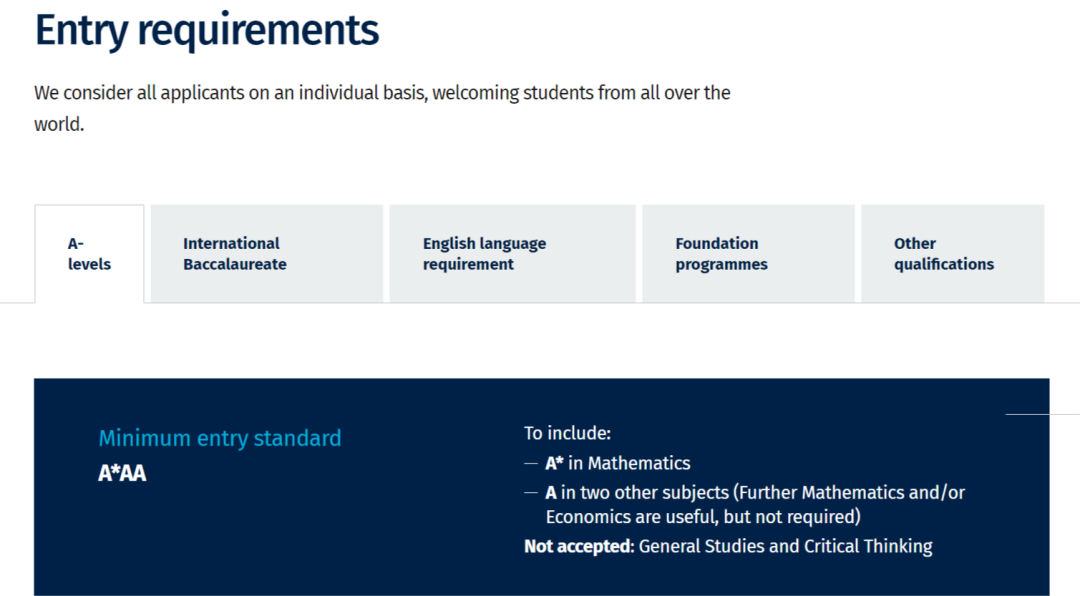 Entry requirements

We consider all applicants on an individual basis, welcoming students from all over the world.

A-levels

International Baccalaureate

English language requirement

Foundation programmes

Other qualifications

Minimum entry standard
A*AA

To include:
— A* in Mathematics
— A in two other subjects (Further Mathematics and/or Economics are useful, but not required)
Not accepted: General Studies and Critical Thinking